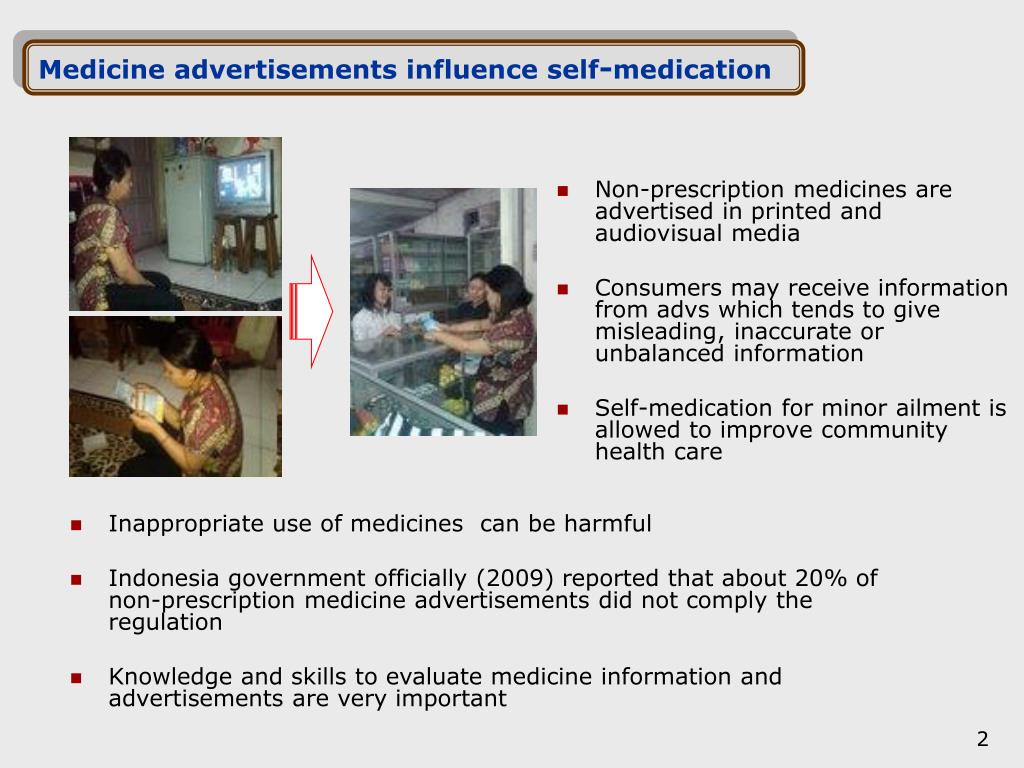 Medicine advertisements influence self-medication

- Non-prescription medicines are advertised in printed and audiovisual media
- Consumers may receive information from advs which tends to give misleading, inaccurate or unbalanced information
- Self-medication for minor ailment is allowed to improve community health care

- Inappropriate use of medicines  can be harmful
- Indonesia government officially (2009) reported that about 20% of non-prescription medicine advertisements did not comply the regulation
- Knowledge and skills to evaluate medicine information and advertisements are very important

2